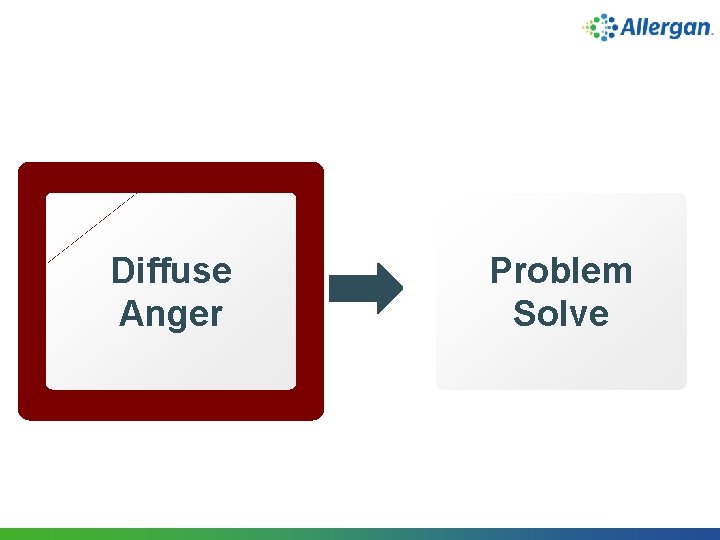 Allergan.

Diffuse Anger

Problem Solve